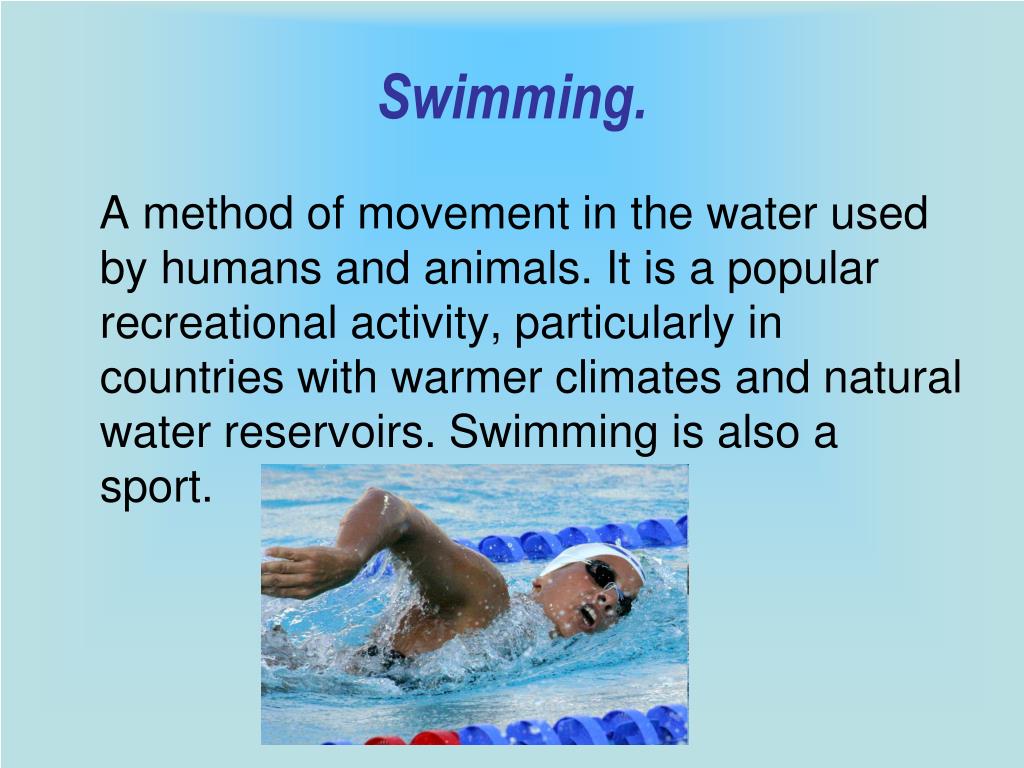 Swimming.

A method of movement in the water used by humans and animals. It is a popular recreational activity, particularly in countries with warmer climates and natural water reservoirs. Swimming is also a sport.